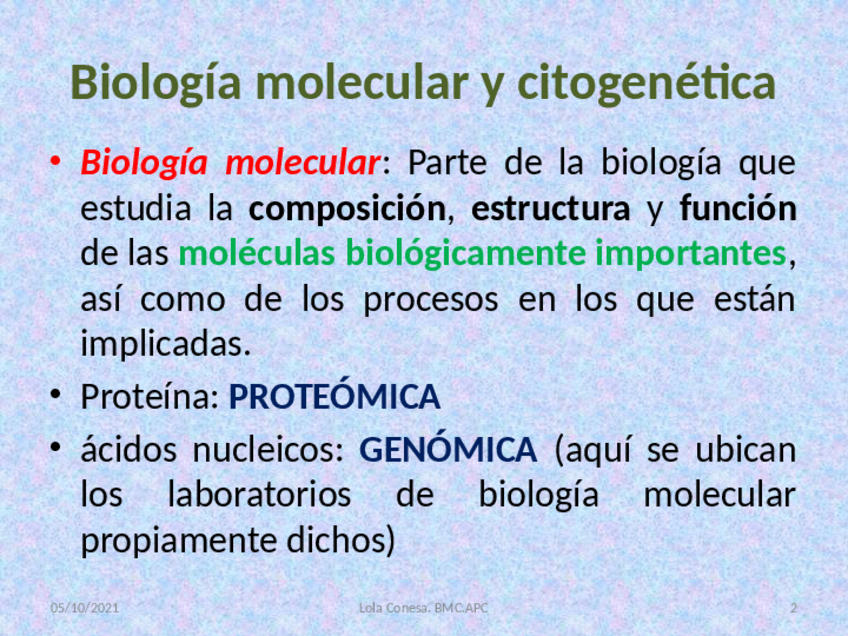 Biología molecular y citogenética

• Biología molecular: Parte de la biología que estudia la composición, estructura y función de las moléculas biológicamente importantes, así como de los procesos en los que están implicadas.

• Proteína: PROTEÓMICA

• ácidos nucleicos: GENÓMICA (aquí se ubican los laboratorios de biología molecular propiamente dichos)

05/10/2021 Lola Conesa. BMC.APC 2